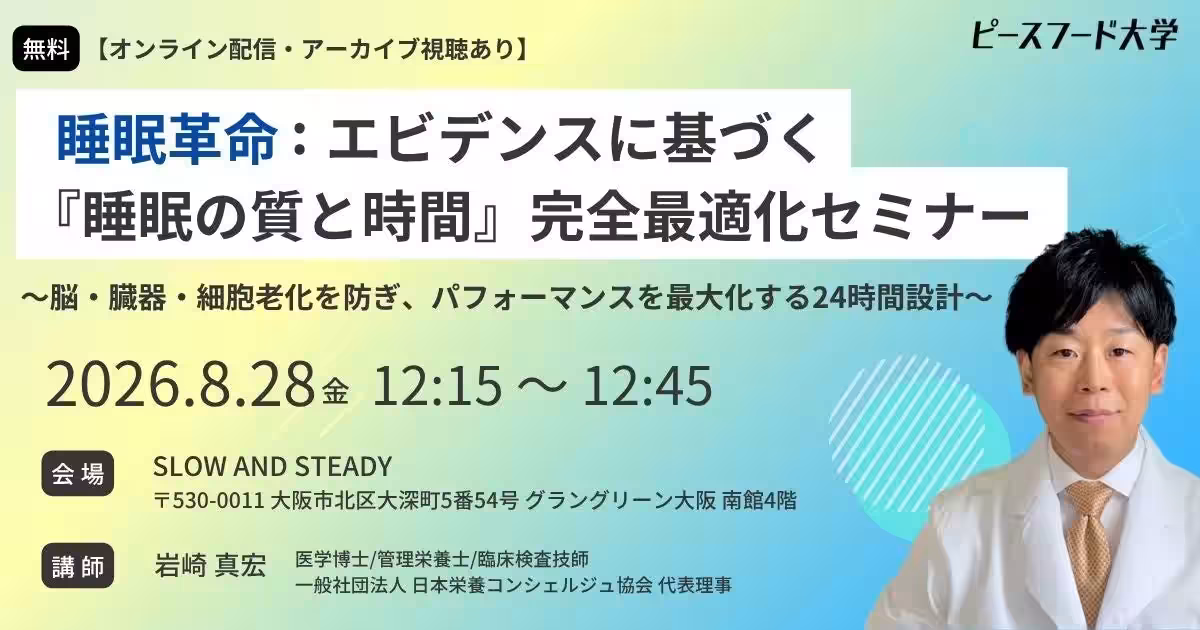 無料 【オンライン配信・アーカイブ視聴あり】

ピースフード大学

睡眠革命：エビデンスに基づく
『睡眠の質と時間』完全最適化セミナー

〜脳・臓器・細胞老化を防ぎ、パフォーマンスを最大化する24時間設計〜

2026.8.28 金 12:15 〜 12:45

会場 SLOW AND STEADY
〒530-0011 大阪市北区大深町5番54号 グラングリーン大阪 南館4階

講師 岩崎 真宏 医学博士/管理栄養士/臨床検査技師
一般社団法人 日本栄養コンシェルジュ協会 代表理事